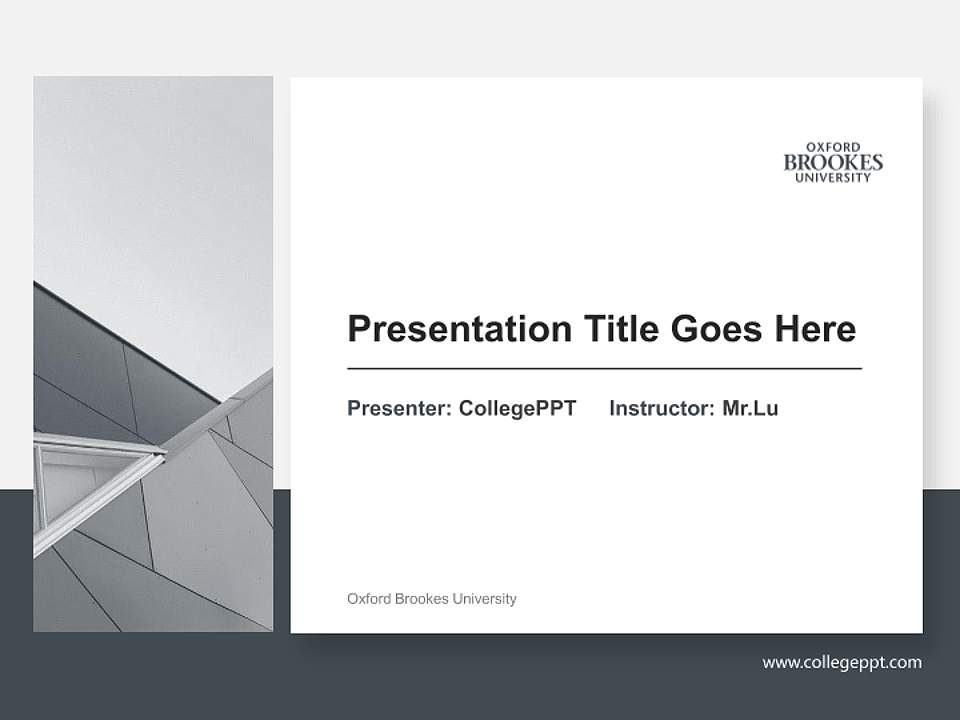 OXFORD
BROOKES
UNIVERSITY

Presentation Title Goes Here

Presenter: CollegePPT Instructor: Mr.Lu

Oxford Brookes University

www.collegeppt.com